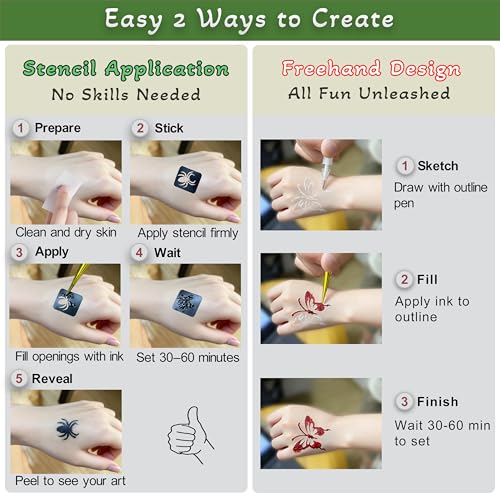 Easy 2 Ways to Create

Stencil Application
No Skills Needed

1 Prepare
Clean and dry skin

2 Stick
Apply stencil firmly

3 Apply
Fill openings with ink

4 Wait
Set 30–60 minutes

5 Reveal
Peel to see your art

Freehand Design
All Fun Unleashed

1 Sketch
Draw with outline pen

2 Fill
Apply ink to outline

3 Finish
Wait 30-60 min to set